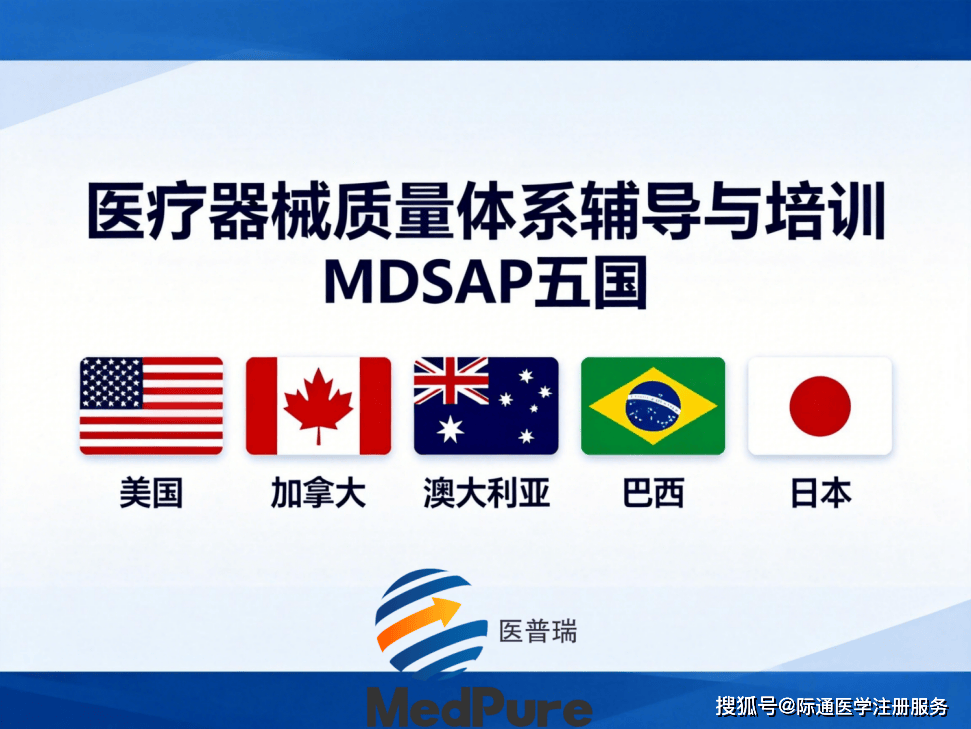 医疗器械质量体系辅导与培训
MDSAP五国

美国　加拿大　澳大利亚　巴西　日本

医普瑞
MedPure

搜狐号@际通医学注册服务